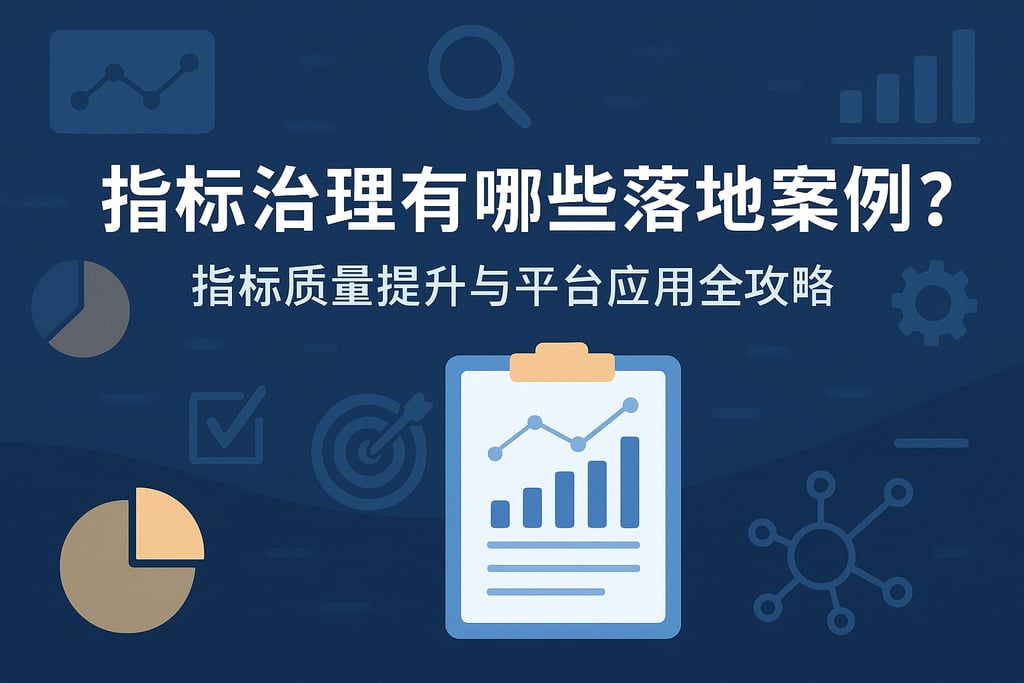 指标治理有哪些落地案例？

指标质量提升与平台应用全攻略